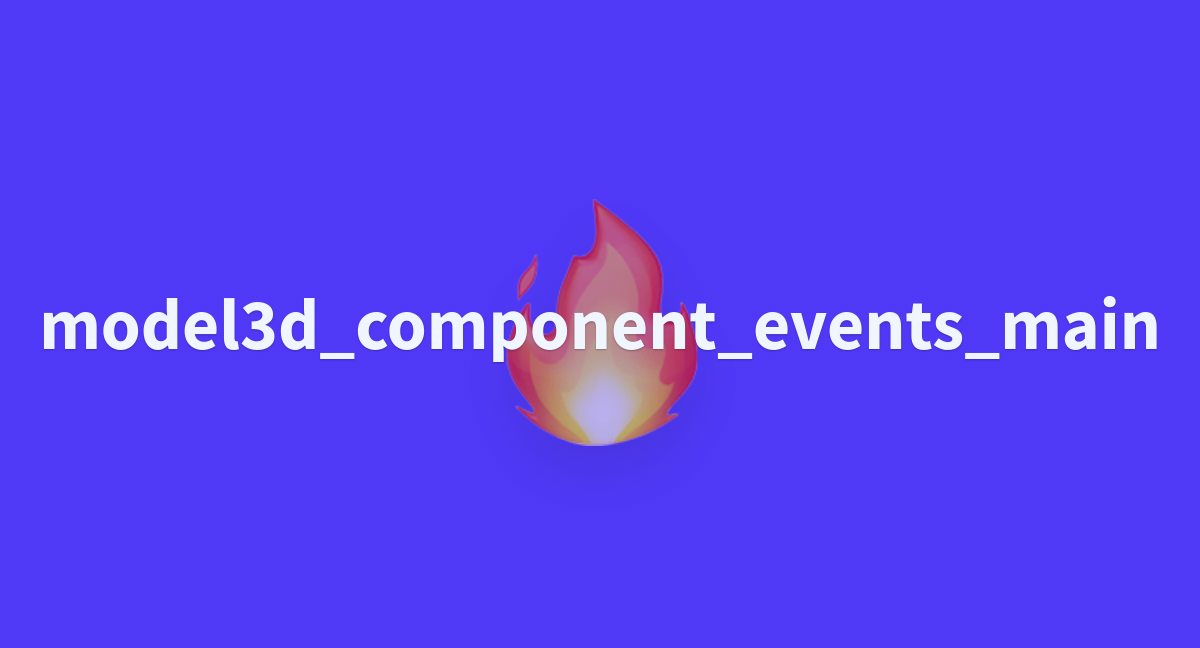 model3d_component_events_main